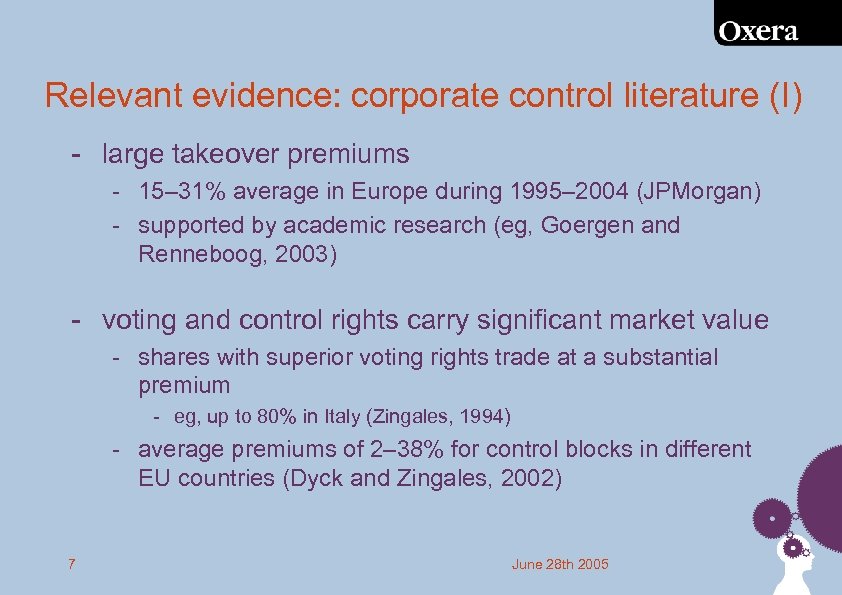 Oxera

Relevant evidence: corporate control literature (I)

- large takeover premiums
  - 15–31% average in Europe during 1995–2004 (JPMorgan)
  - supported by academic research (eg, Goergen and Renneboog, 2003)

- voting and control rights carry significant market value
  - shares with superior voting rights trade at a substantial premium
    - eg, up to 80% in Italy (Zingales, 1994)
  - average premiums of 2–38% for control blocks in different EU countries (Dyck and Zingales, 2002)

7

June 28th 2005